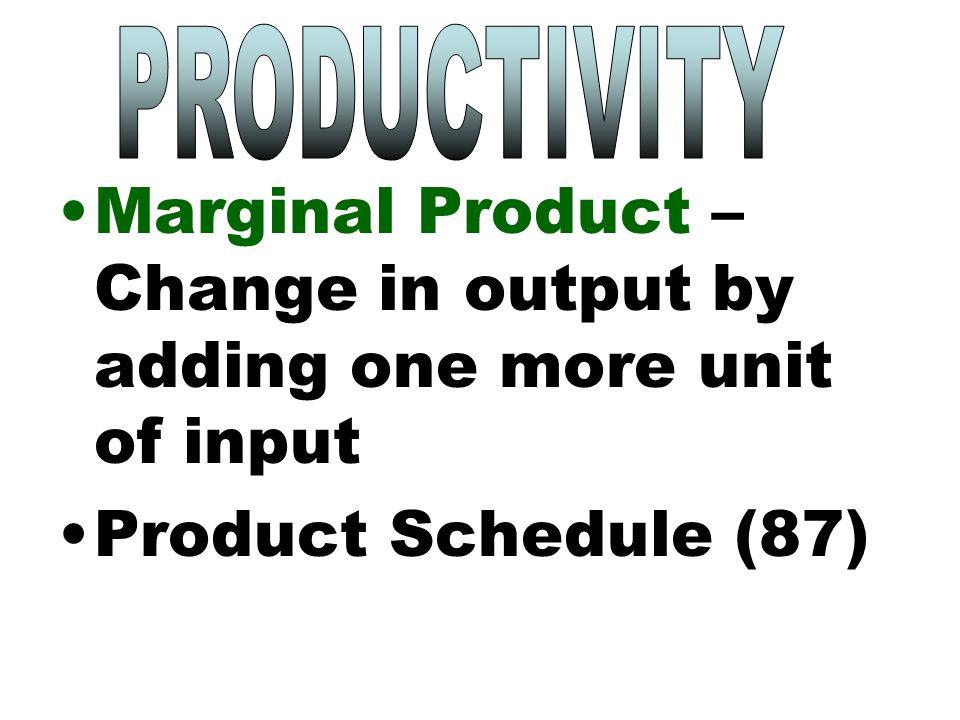 PRODUCTIVITY

• Marginal Product – Change in output by adding one more unit of input

• Product Schedule (87)